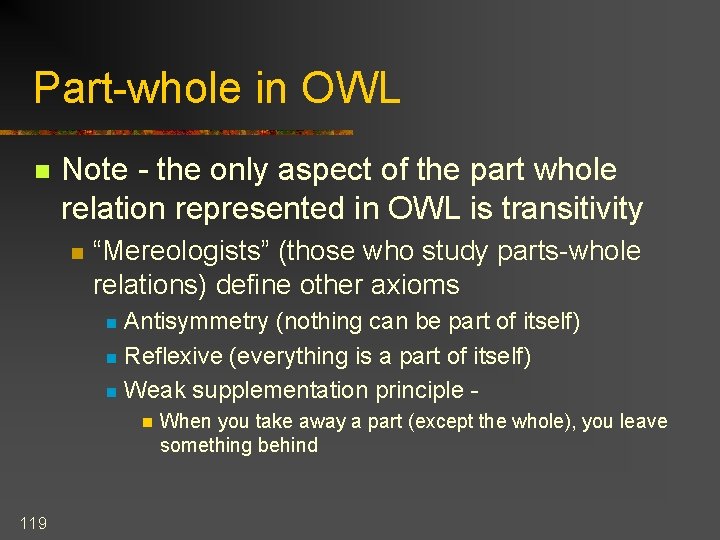 Part-whole in OWL

Note - the only aspect of the part whole relation represented in OWL is transitivity

“Mereologists” (those who study parts-whole relations) define other axioms

Antisymmetry (nothing can be part of itself)

Reflexive (everything is a part of itself)

Weak supplementation principle -

When you take away a part (except the whole), you leave something behind

119